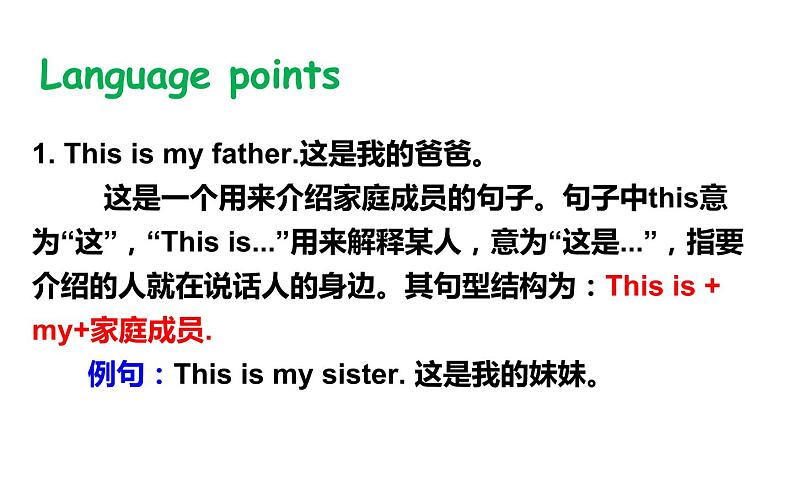 Language points

1. This is my father.这是我的爸爸。

这是一个用来介绍家庭成员的句子。句子中this意为“这”，“This is...”用来解释某人，意为“这是...”，指要介绍的人就在说话人的身边。其句型结构为：This is + my+家庭成员.

例句：This is my sister. 这是我的妹妹。